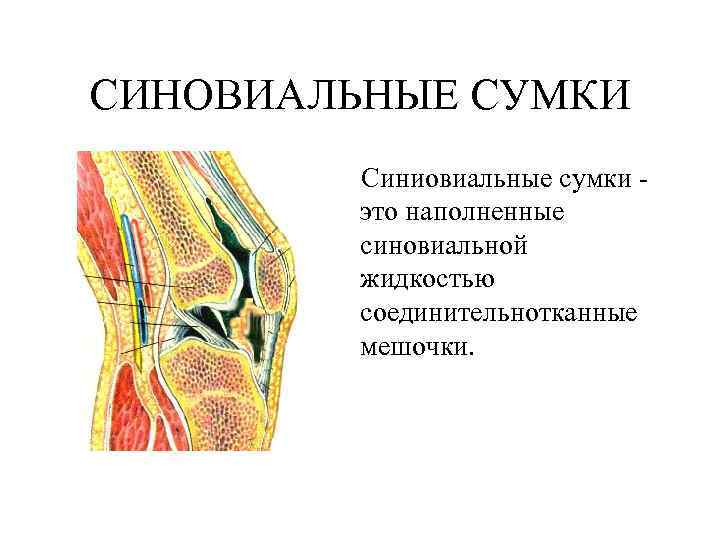 СИНОВИАЛЬНЫЕ СУМКИ

Синиовиальные сумки - это наполненные синовиальной жидкостью соединительнотканные мешочки.